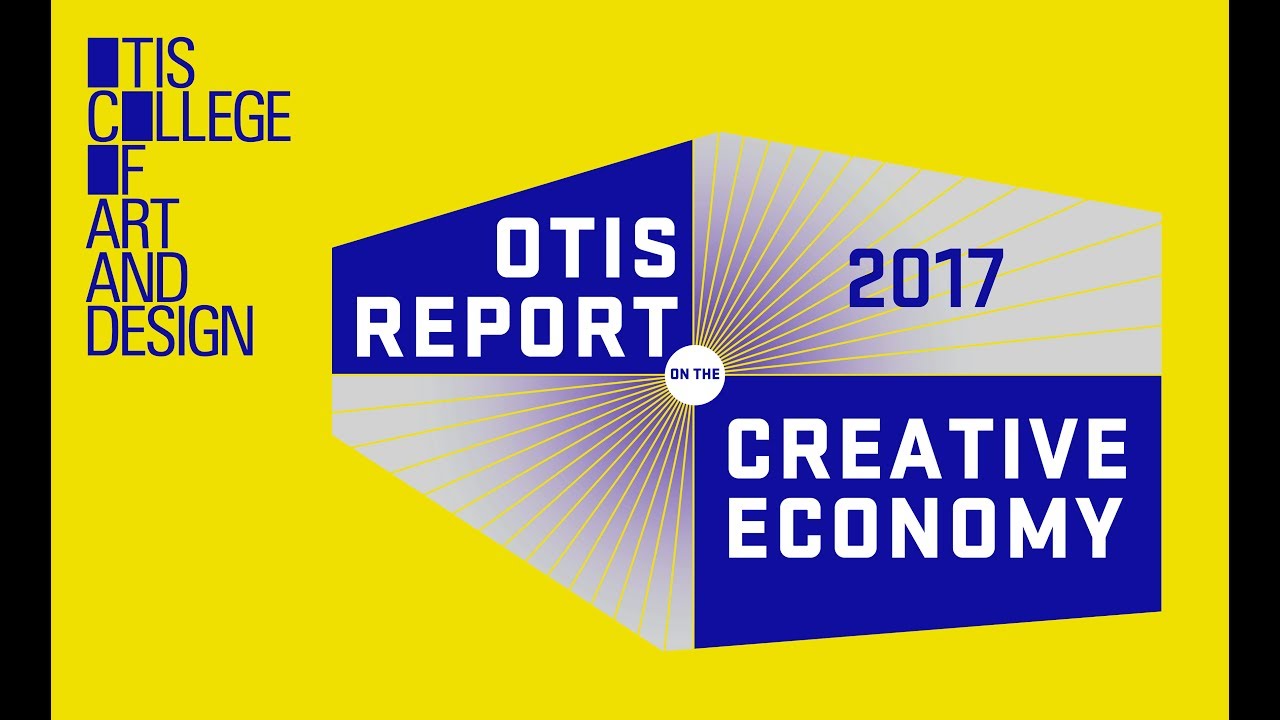 OTIS COLLEGE OF ART AND DESIGN

OTIS REPORT

2017

ON THE

CREATIVE ECONOMY